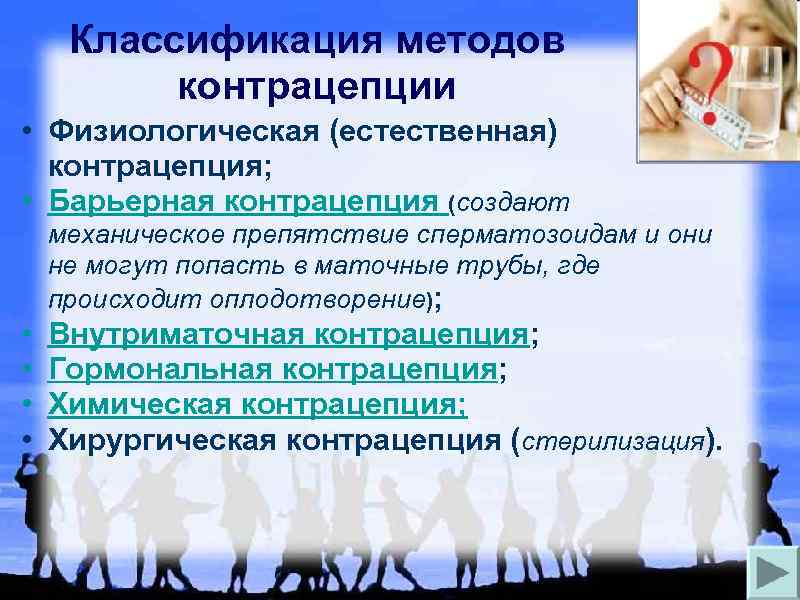 Классификация методов контрацепции

• Физиологическая (естественная) контрацепция;
• Барьерная контрацепция (создают механическое препятствие сперматозоидам и они не могут попасть в маточные трубы, где происходит оплодотворение);
• Внутриматочная контрацепция;
• Гормональная контрацепция;
• Химическая контрацепция;
• Хирургическая контрацепция (стерилизация).

?